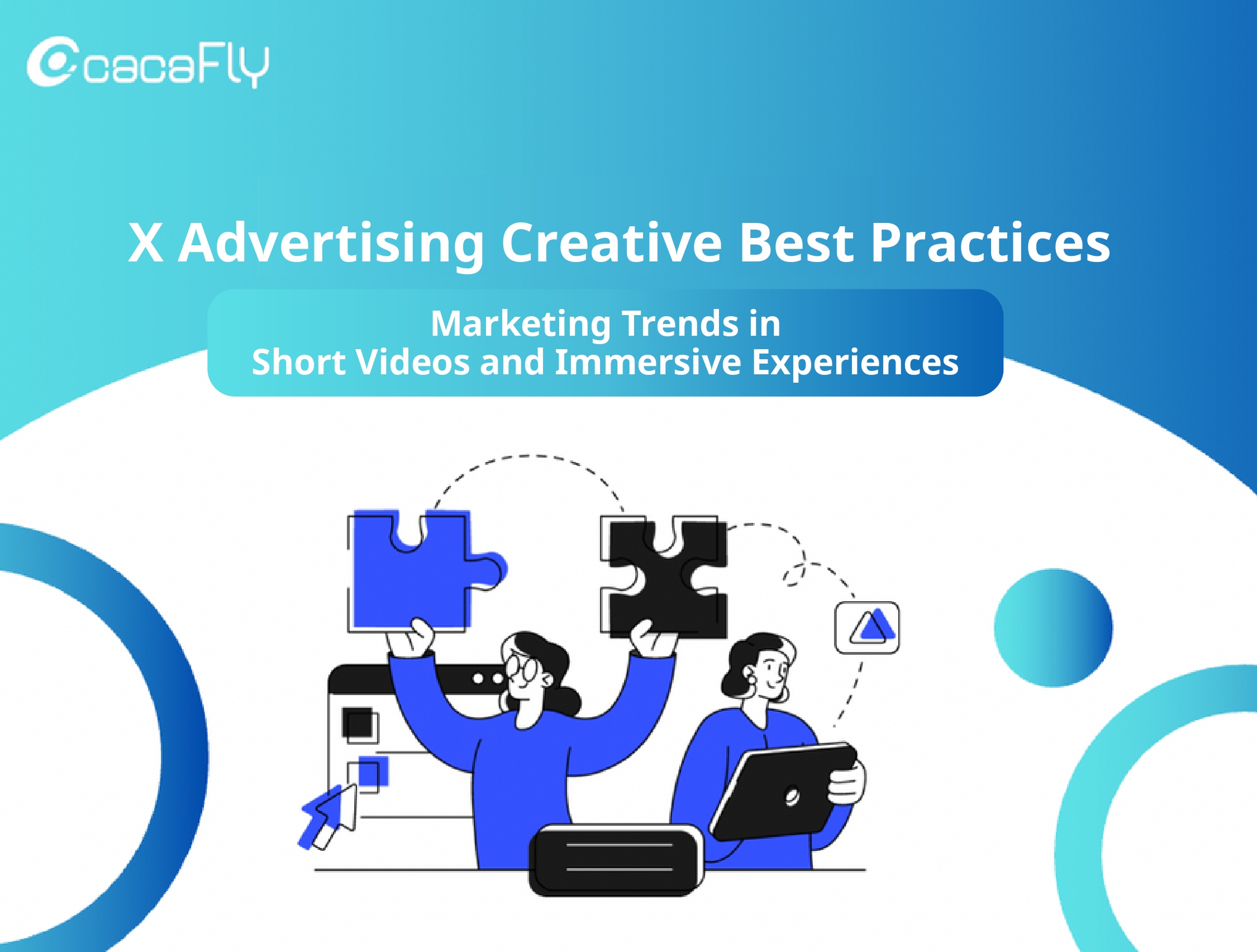 cacaFly

X Advertising Creative Best Practices

Marketing Trends in
Short Videos and Immersive Experiences